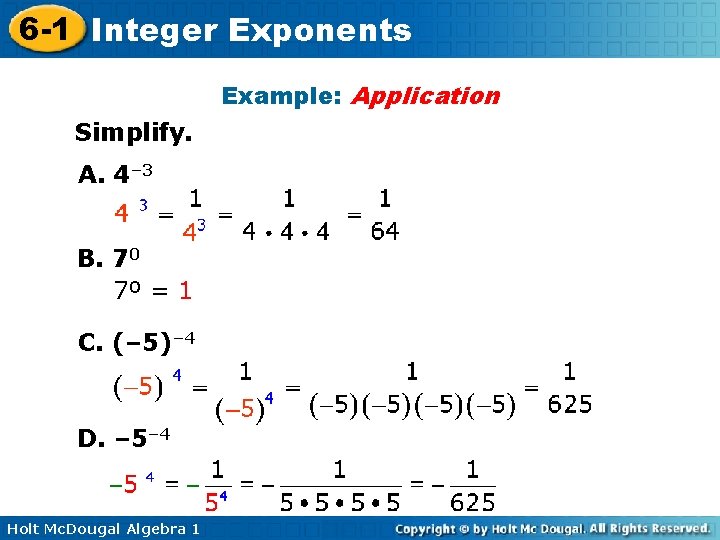 6-1 Integer Exponents

Example: Application

Simplify.

A. $4^{-3}$

$4^{3} = \frac{1}{4^3} = \frac{1}{4 \cdot 4 \cdot 4} = \frac{1}{64}$

B. $7^0$

$7^0 = 1$

C. $(-5)^{-4}$

$(-5)^{4} = \frac{1}{(-5)^4} = \frac{1}{(-5)(-5)(-5)(-5)} = \frac{1}{625}$

D. $-5^{-4}$

$-5^{4} = -\frac{1}{5^4} = -\frac{1}{5 \cdot 5 \cdot 5 \cdot 5} = -\frac{1}{625}$

Holt McDougal Algebra 1

Copyright © by Holt Mc Dougal. All Rights Reserved.